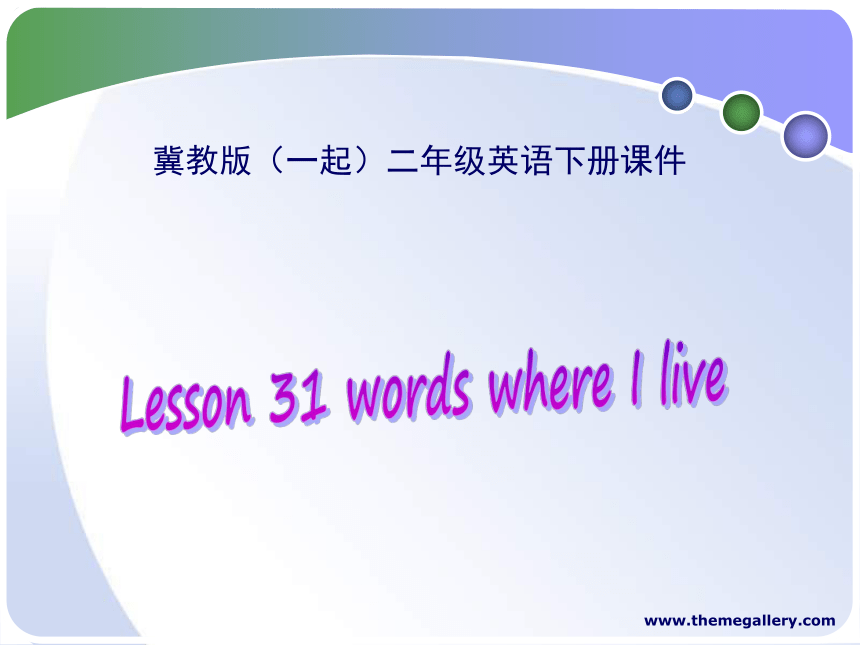 冀教版（一起）二年级英语下册课件

Lesson 31 words where I live

www.themegallery.com